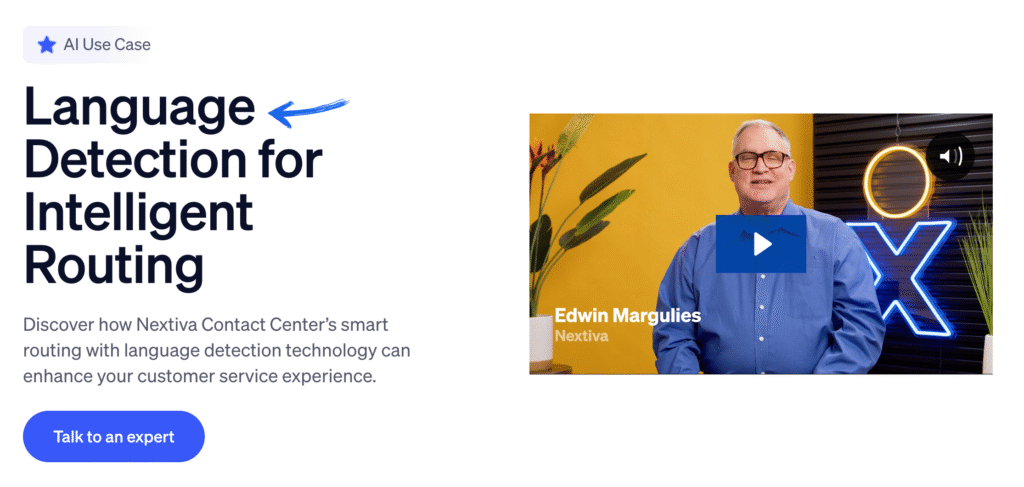 AI Use Case

Language Detection for Intelligent Routing

Discover how Nextiva Contact Center's smart routing with language detection technology can enhance your customer service experience.

Talk to an expert

Edwin Margulies
Nextiva